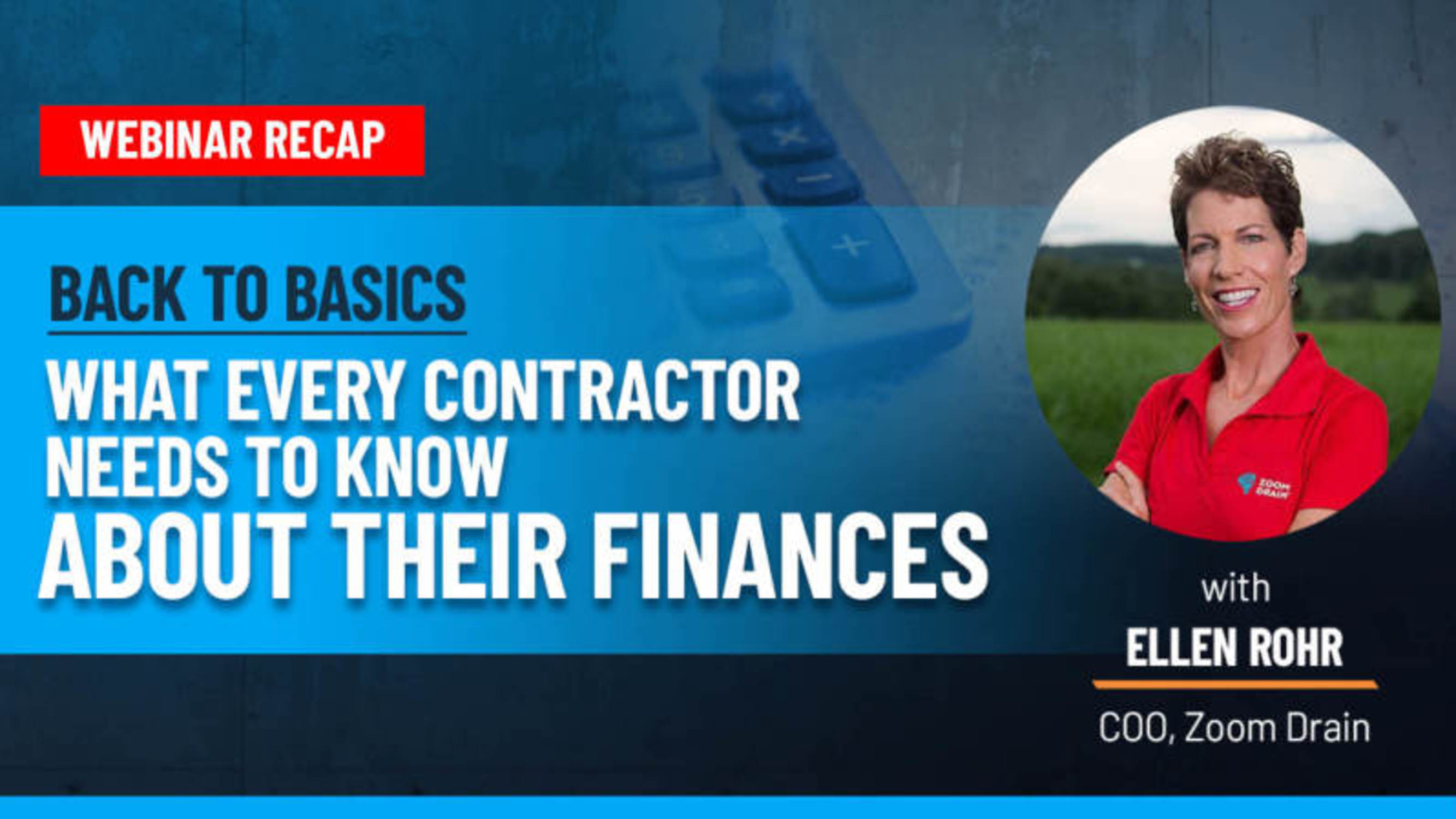 WEBINAR RECAP

BACK TO BASICS

WHAT EVERY CONTRACTOR NEEDS TO KNOW ABOUT THEIR FINANCES

ZOOM DRAIN

with

ELLEN ROHR

COO, Zoom Drain